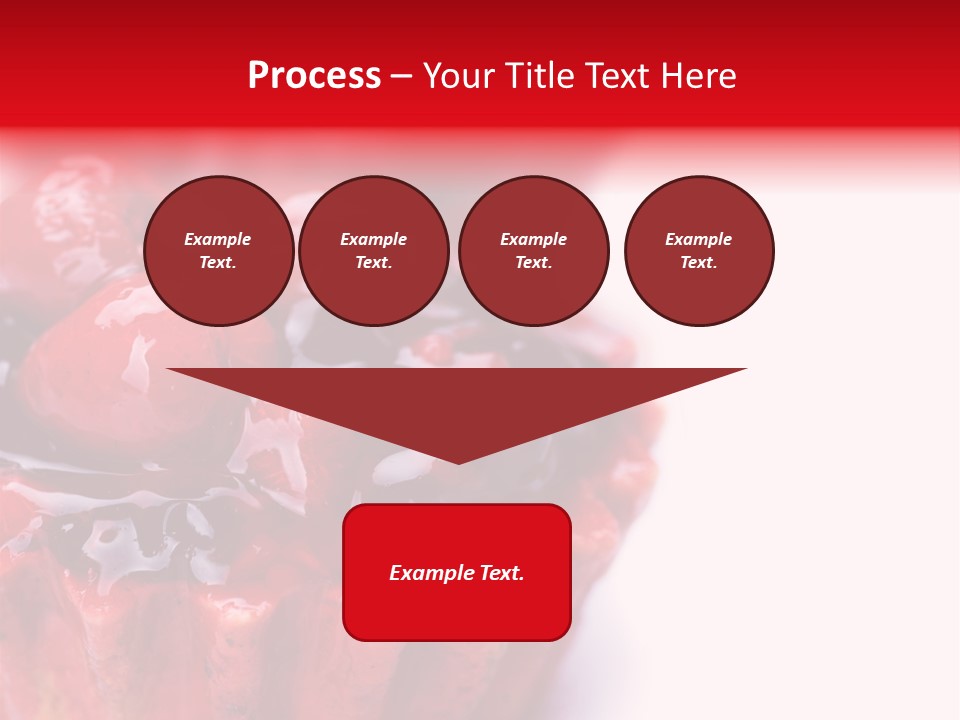 Process – Your Title Text Here

Example Text.

Example Text.

Example Text.

Example Text.

Example Text.